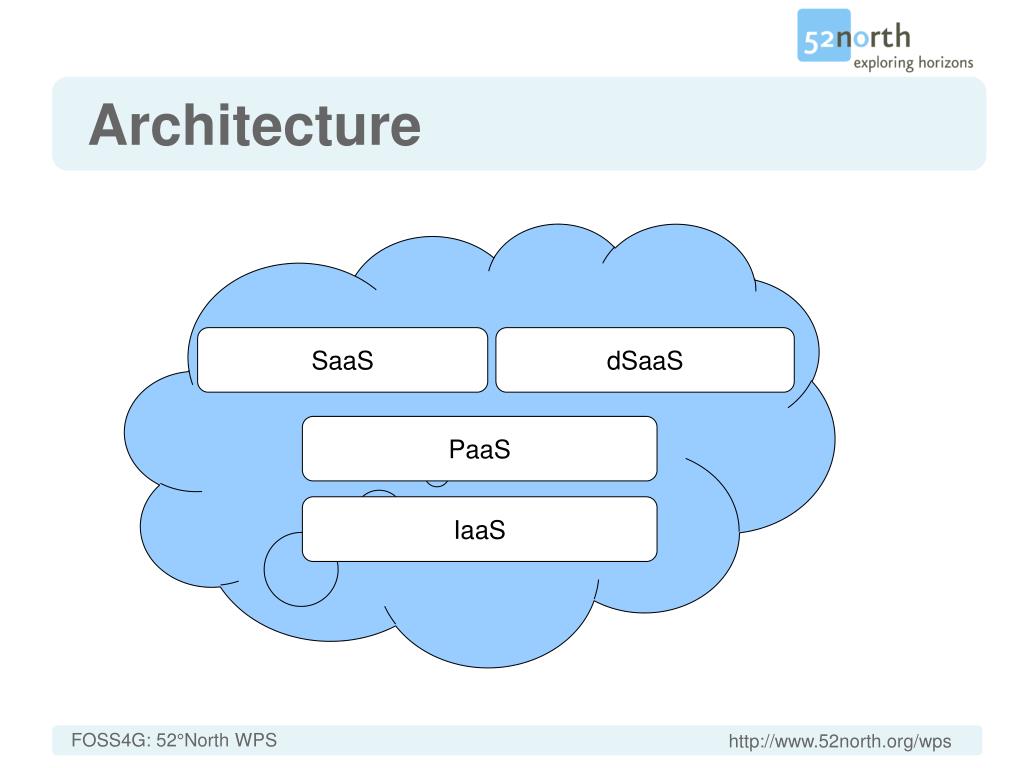 52north
exploring horizons

Architecture

SaaS

dSaaS

PaaS

IaaS

FOSS4G: 52°North WPS

http://www.52north.org/wps